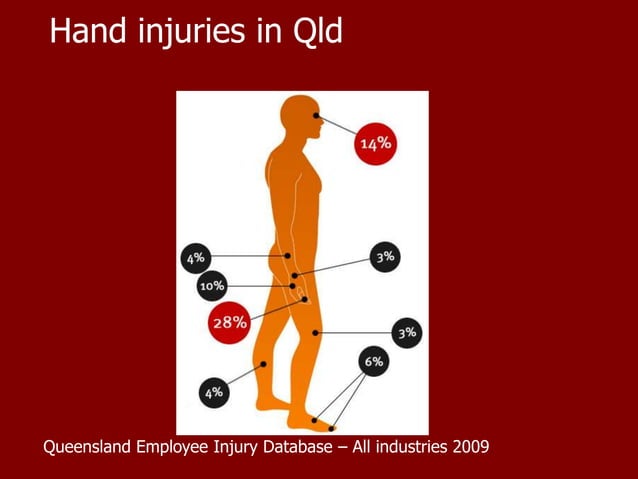 Hand injuries in Qld

14%

4%

3%

10%

28%

3%

6%

4%

Queensland Employee Injury Database – All industries 2009